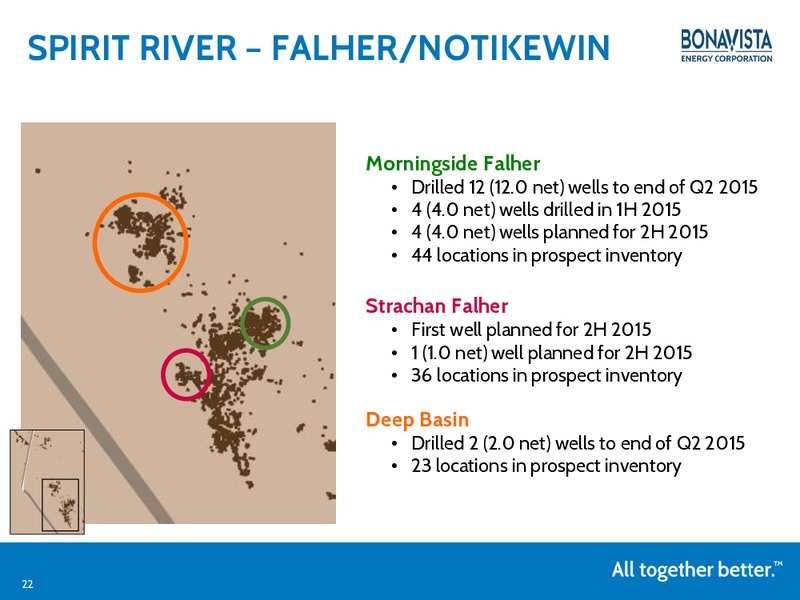 SPIRIT RIVER – FALHER/NOTIKEWIN

BONAVISTA
ENERGY CORPORATION

Morningside Falher
• Drilled 12 (12.0 net) wells to end of Q2 2015
• 4 (4.0 net) wells drilled in 1H 2015
• 4 (4.0 net) wells planned for 2H 2015
• 44 locations in prospect inventory

Strachan Falher
• First well planned for 2H 2015
• 1 (1.0 net) well planned for 2H 2015
• 36 locations in prospect inventory

Deep Basin
• Drilled 2 (2.0 net) wells to end of Q2 2015
• 23 locations in prospect inventory

22

All together better.™